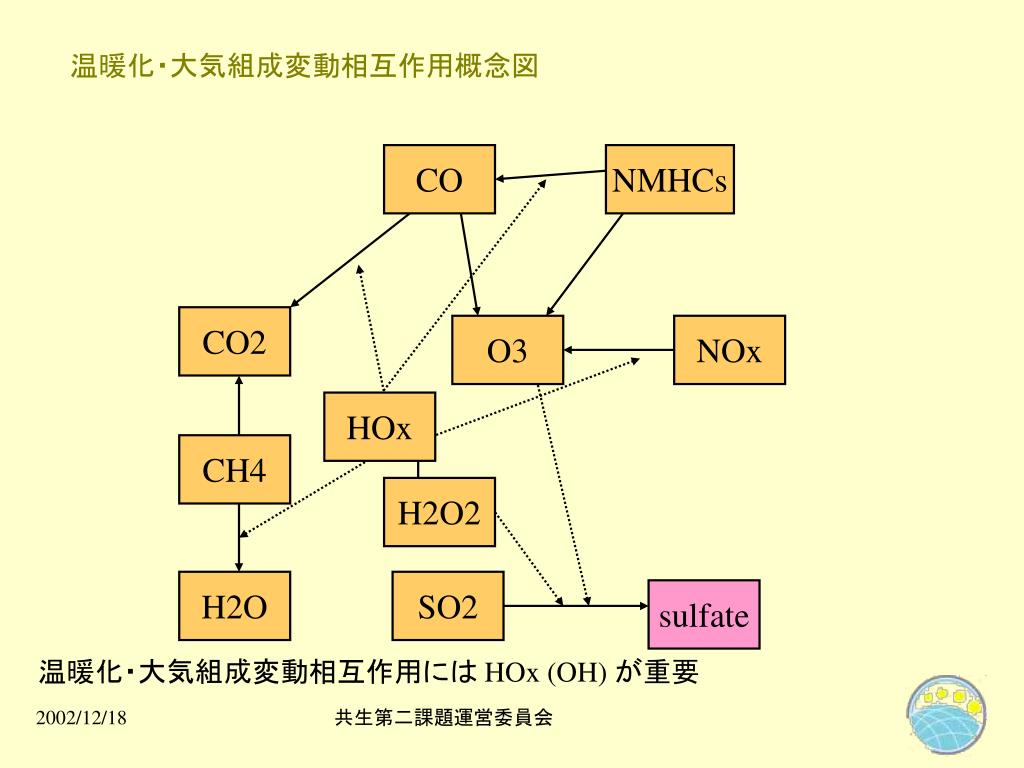 温暖化･大気組成変動相互作用概念図

CO

NMHCs

CO2

O3

NOx

HOx

CH4

H2O2

H2O

SO2

sulfate

温暖化･大気組成変動相互作用には HOx (OH) が重要

2002/12/18

共生第二課題運営委員会